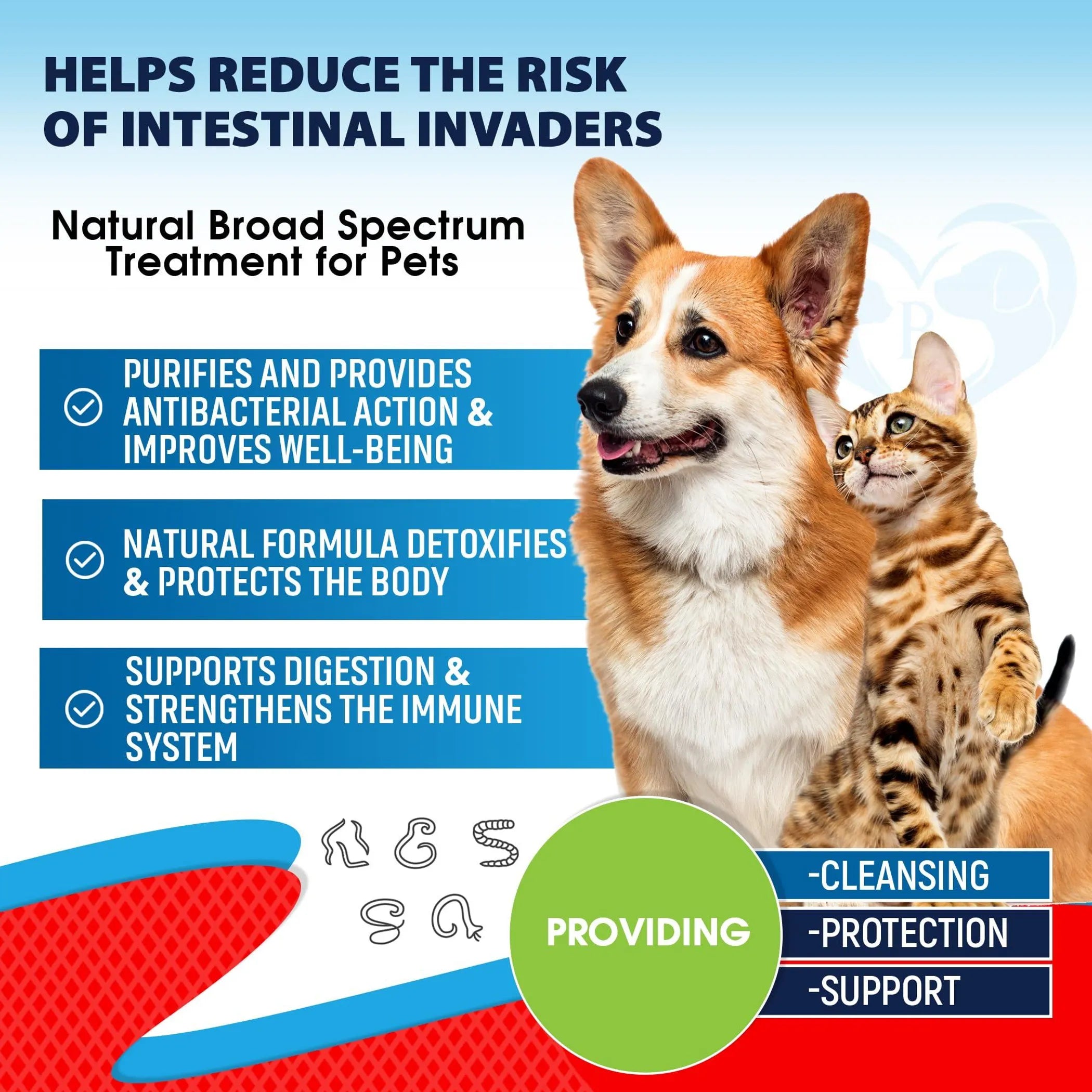 HELPS REDUCE THE RISK OF INTESTINAL INVADERS

Natural Broad Spectrum Treatment for Pets

PURIFIES AND PROVIDES ANTIBACTERIAL ACTION & IMPROVES WELL-BEING

NATURAL FORMULA DETOXIFIES & PROTECTS THE BODY

SUPPORTS DIGESTION & STRENGTHENS THE IMMUNE SYSTEM

PROVIDING

-CLEANSING

-PROTECTION

-SUPPORT